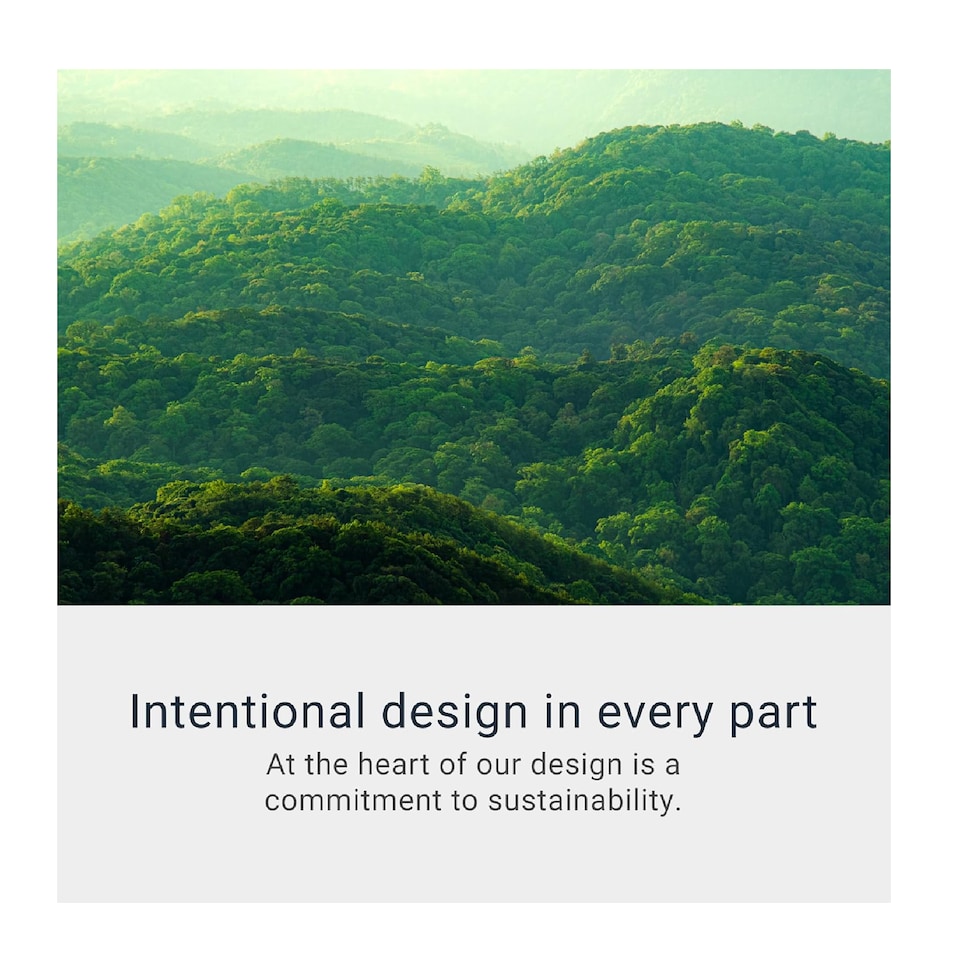 Intentional design in every part

At the heart of our design is a commitment to sustainability.